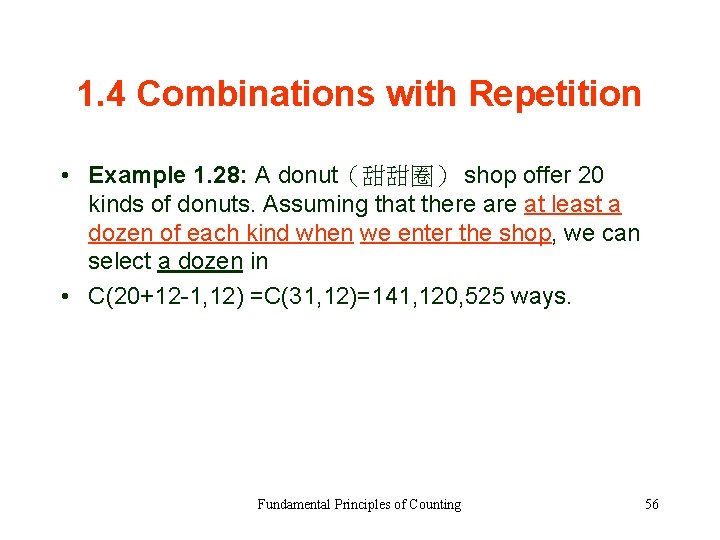 1.4 Combinations with Repetition

• Example 1.28: A donut（甜甜圈） shop offer 20 kinds of donuts. Assuming that there are at least a dozen of each kind when we enter the shop, we can select a dozen in

• C(20+12-1,12) =C(31,12)=141,120,525 ways.

Fundamental Principles of Counting

56